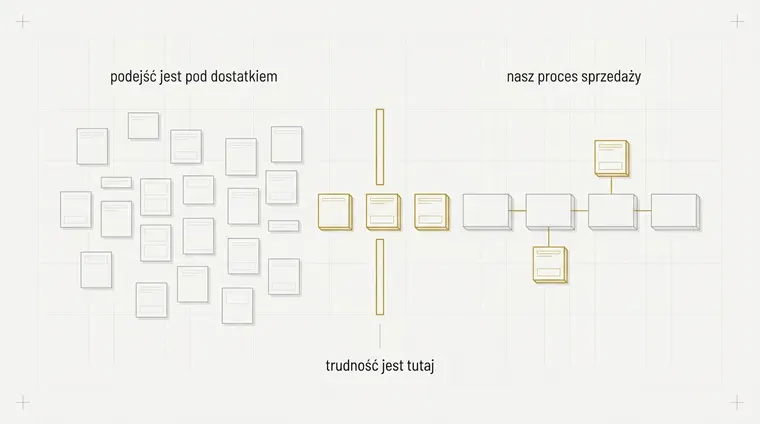 podejść jest pod dostatkiem

nasz proces sprzedaży

trudność jest tutaj